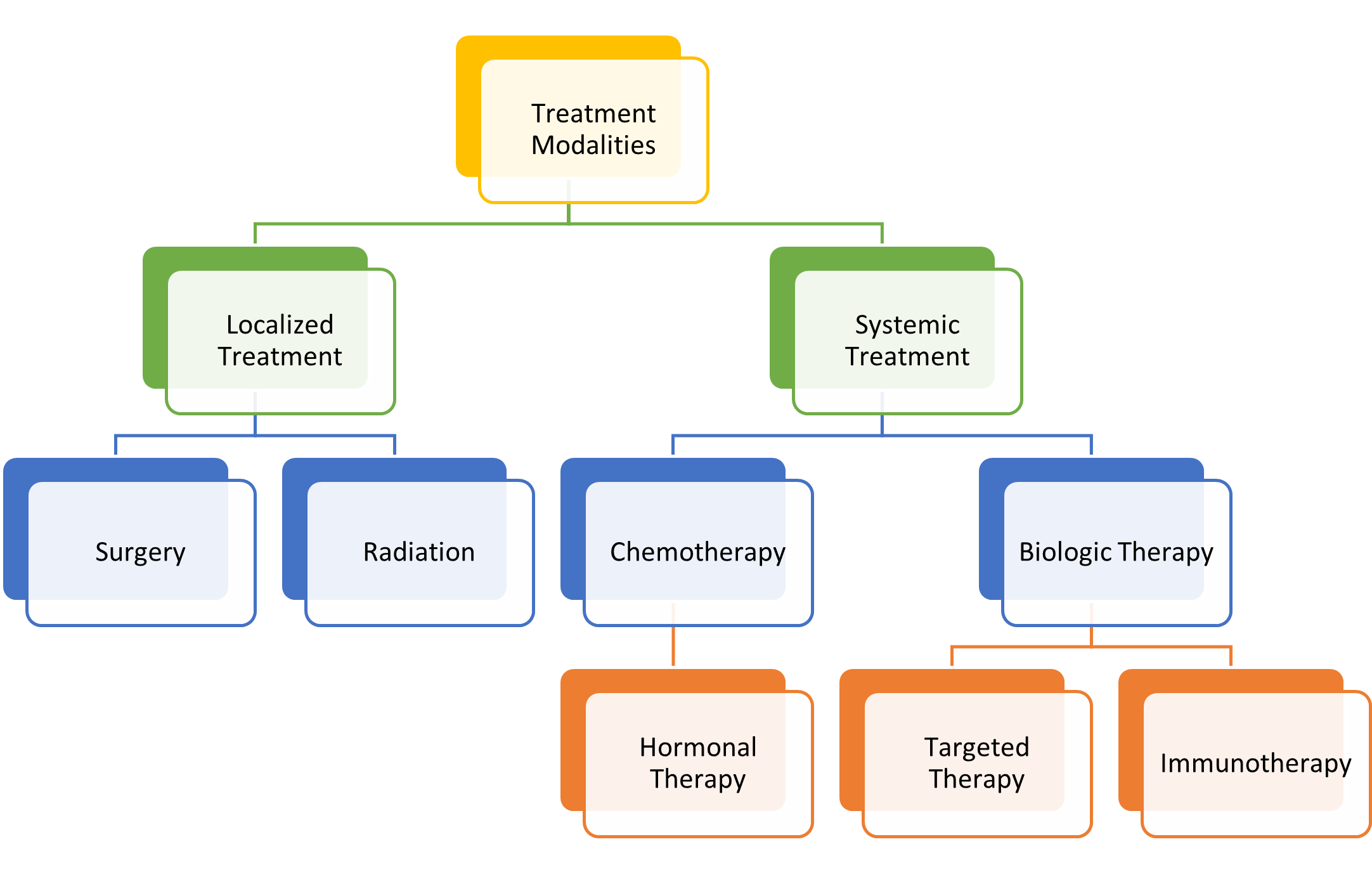 Treatment Modalities

Localized Treatment

Systemic Treatment

Surgery

Radiation

Chemotherapy

Biologic Therapy

Hormonal Therapy

Targeted Therapy

Immunotherapy